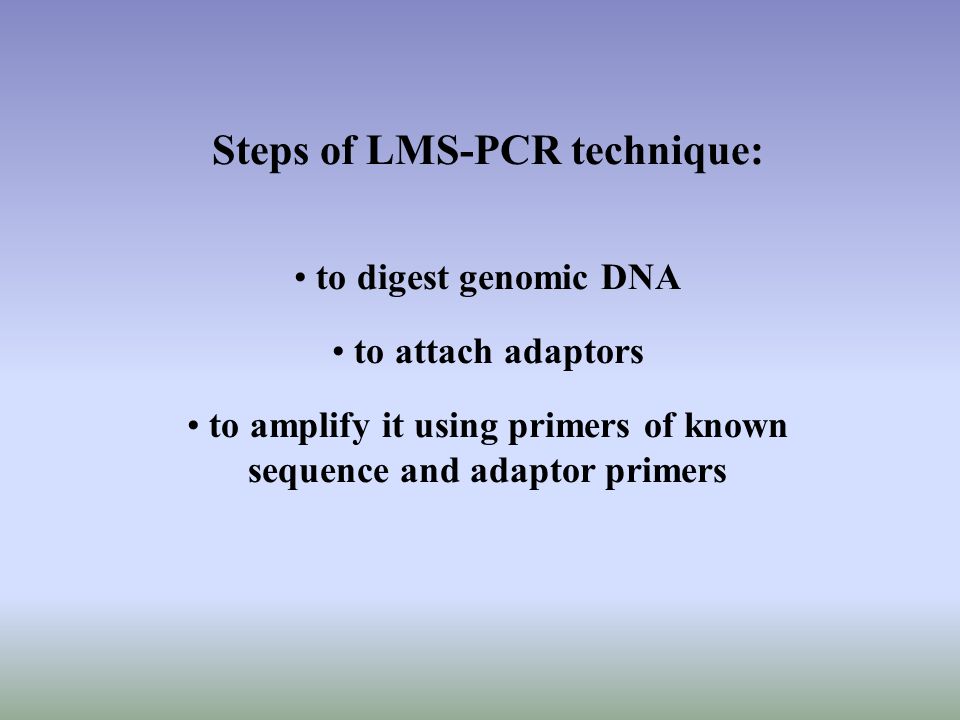 Steps of LMS-PCR technique:

• to digest genomic DNA

• to attach adaptors

• to amplify it using primers of known sequence and adaptor primers